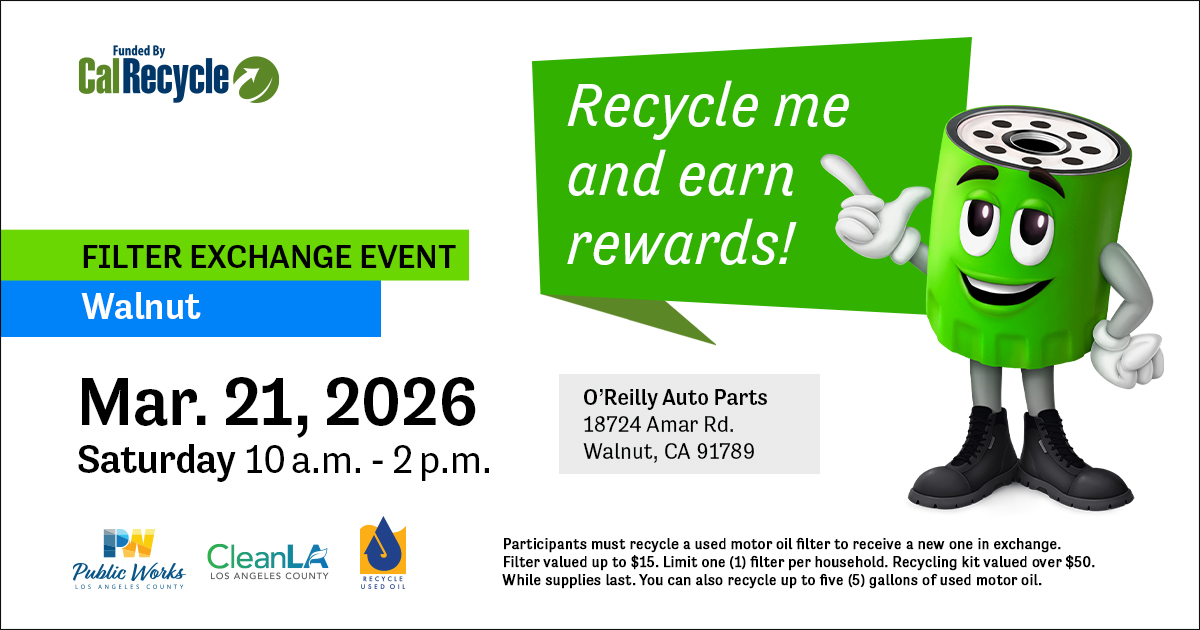 Funded By
CalRecycle

Recycle me and earn rewards!

FILTER EXCHANGE EVENT
Walnut

Mar. 21, 2026
Saturday 10 a.m. - 2 p.m.

O'Reilly Auto Parts
18724 Amar Rd.
Walnut, CA 91789

PW
Public Works
LOS ANGELES COUNTY

CleanLA
LOS ANGELES COUNTY

RECYCLE USED OIL

Participants must recycle a used motor oil filter to receive a new one in exchange. Filter valued up to $15. Limit one (1) filter per household. Recycling kit valued over $50. While supplies last. You can also recycle up to five (5) gallons of used motor oil.